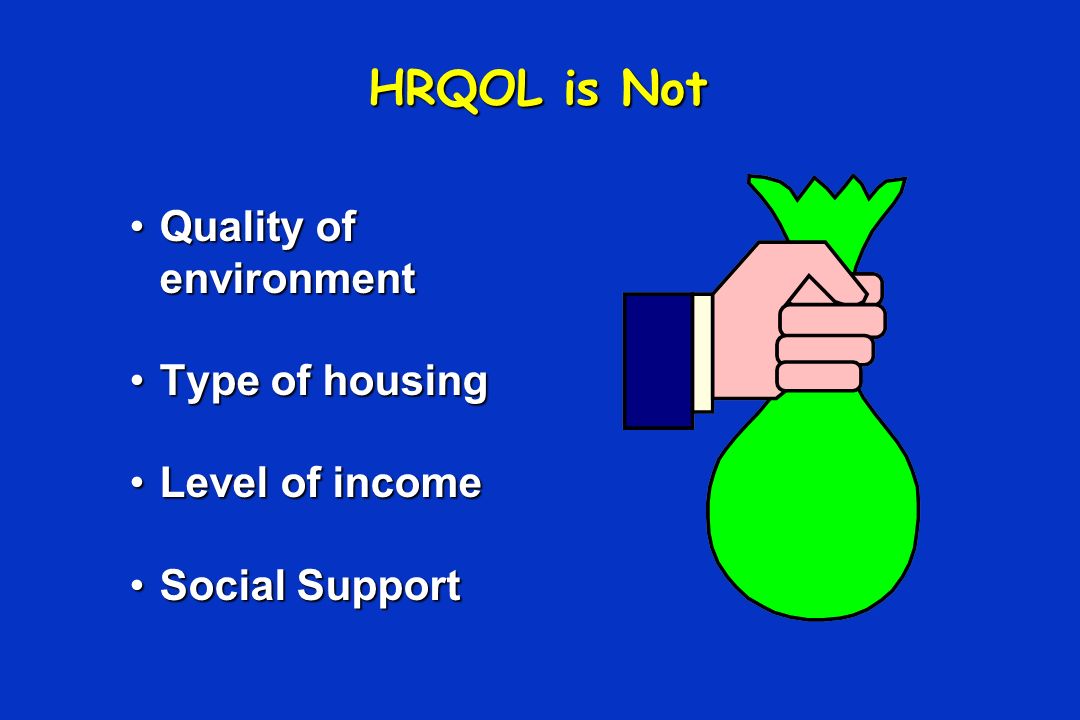 HRQOL is Not

• Quality of environment

• Type of housing

• Level of income

• Social Support